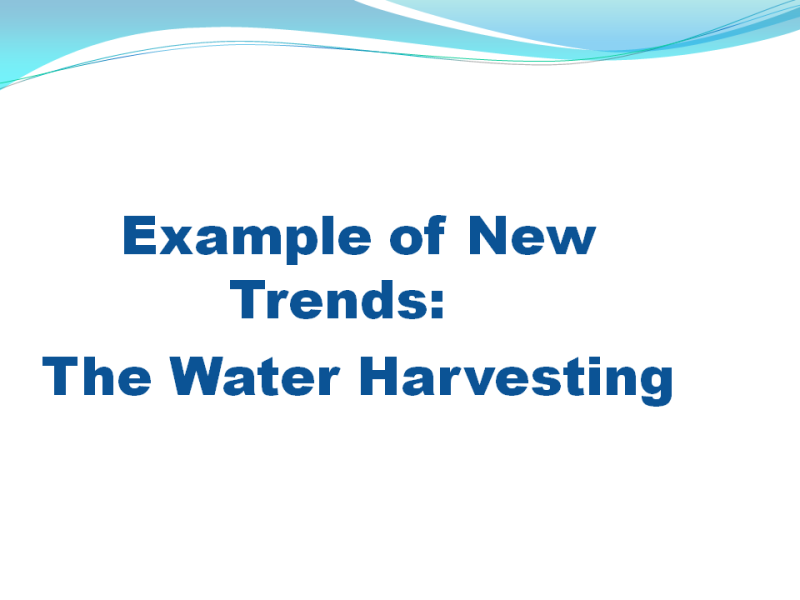 Example of New Trends:
The Water Harvesting